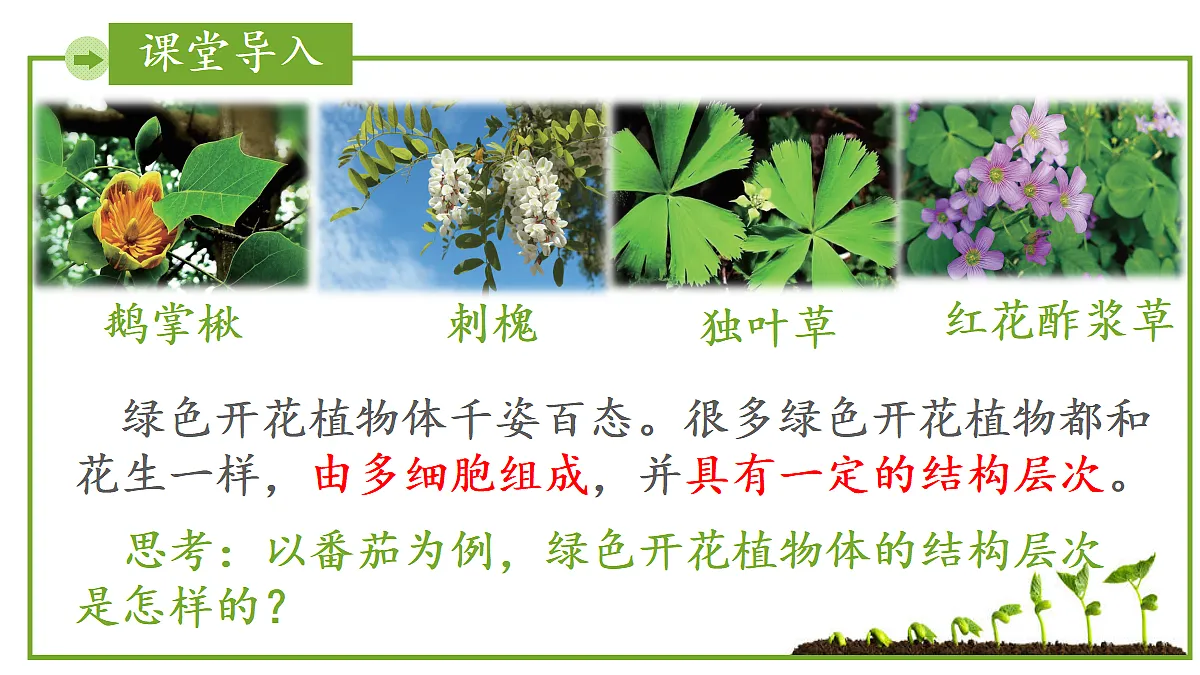 课堂导入

鹅掌楸

刺槐

独叶草

红花酢浆草

绿色开花植物体千姿百态。很多绿色开花植物都和花生一样，由多细胞组成，并具有一定的结构层次。

思考：以番茄为例，绿色开花植物体的结构层次是怎样的？